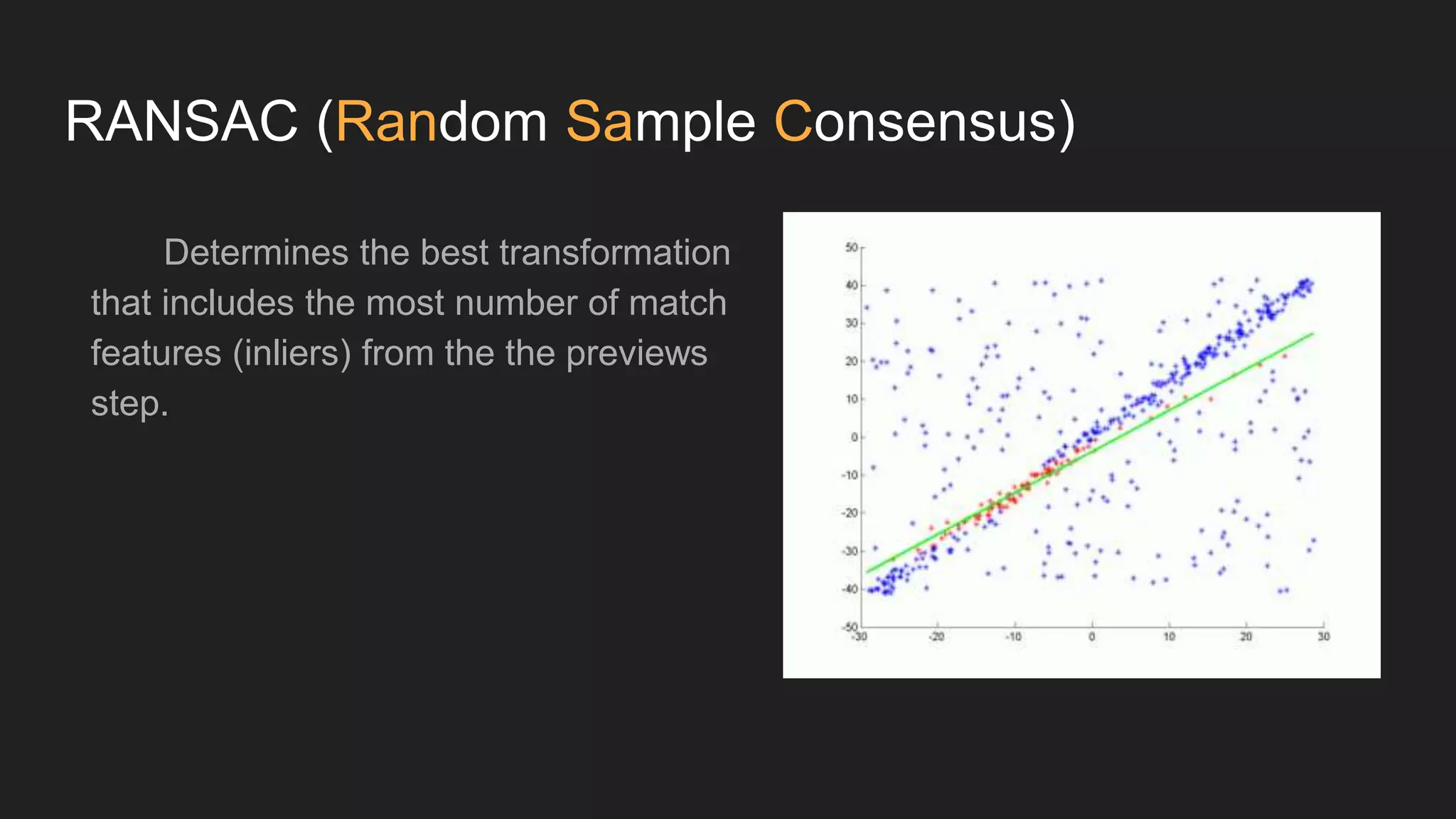 RANSAC (Random Sample Consensus)

Determines the best transformation that includes the most number of match features (inliers) from the the previews step.

50
40
30
20
10
0
-10
-20
-30
-40
-50
-30
-20
-10
0
10
20
30